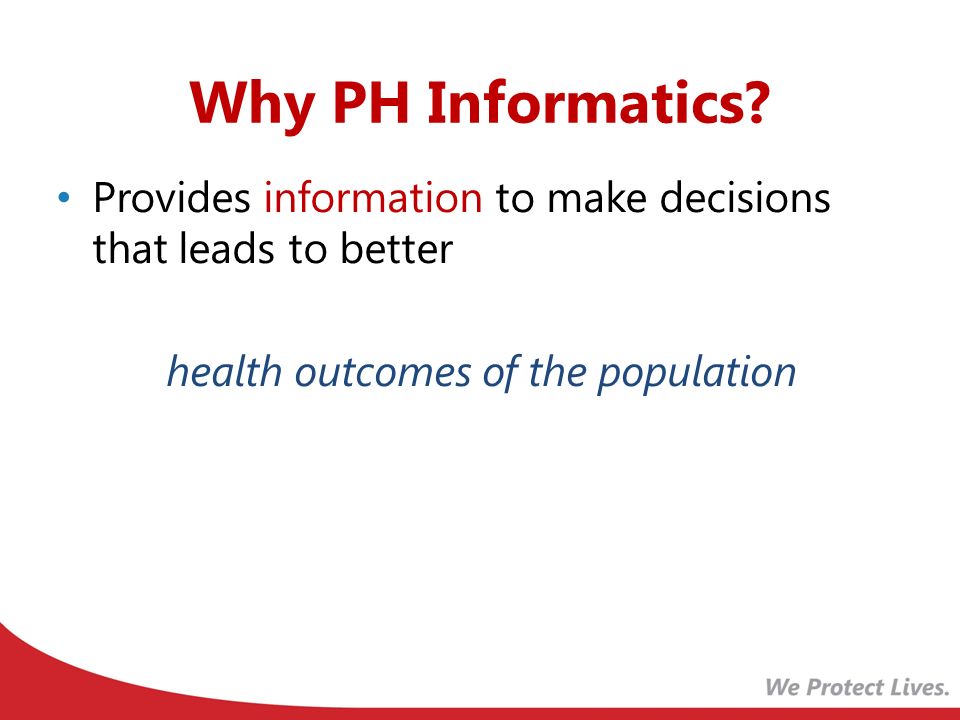 Why PH Informatics?

• Provides information to make decisions that leads to better

health outcomes of the population

We Protect Lives.